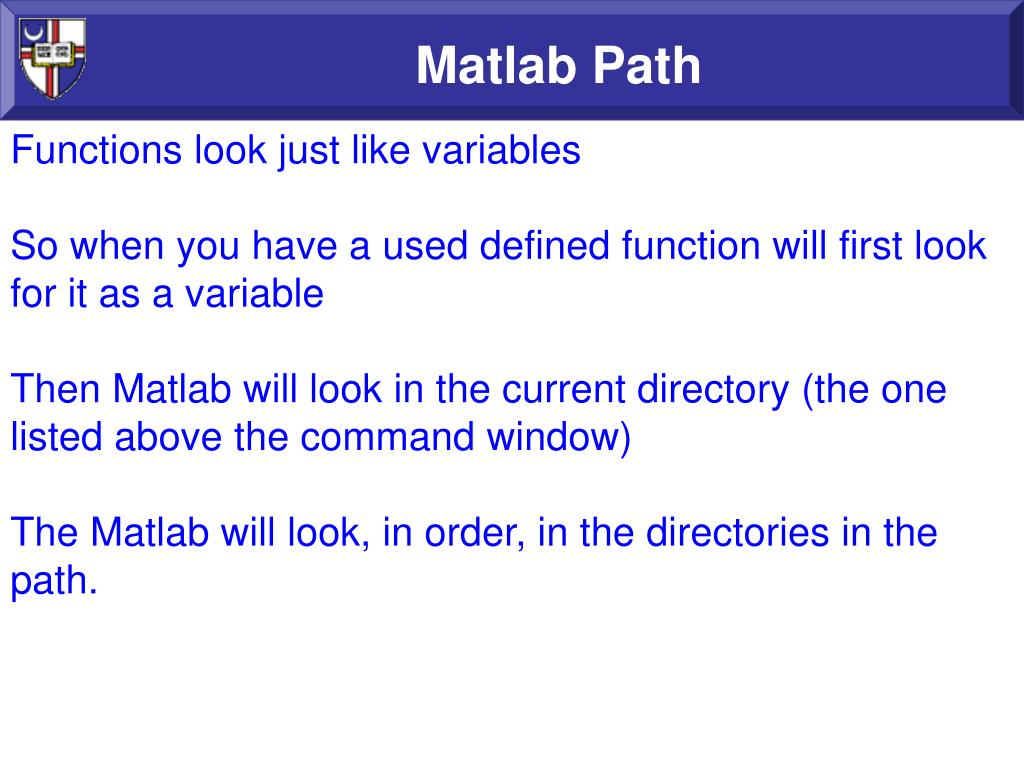 Matlab Path

Functions look just like variables

So when you have a used defined function will first look for it as a variable

Then Matlab will look in the current directory (the one listed above the command window)

The Matlab will look, in order, in the directories in the path.